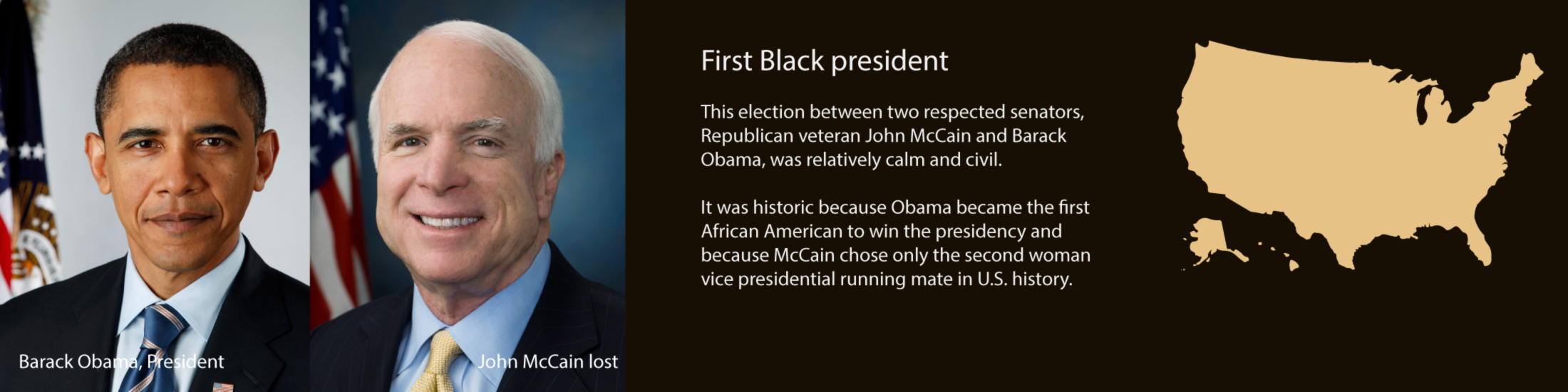 Barack Obama, President

John McCain lost

First Black president

This election between two respected senators, Republican veteran John McCain and Barack Obama, was relatively calm and civil.

It was historic because Obama became the first African American to win the presidency and because McCain chose only the second woman vice presidential running mate in U.S. history.